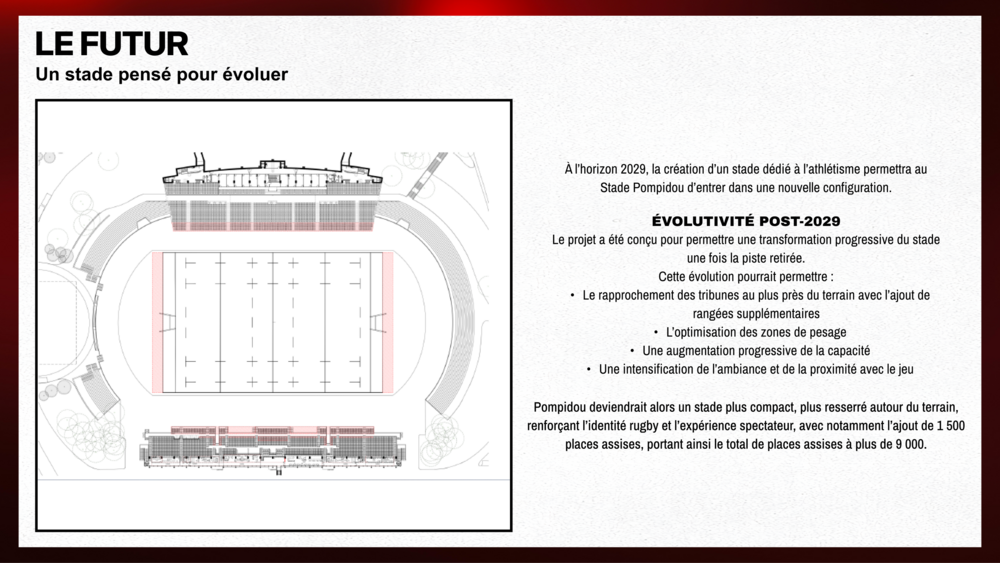 LE FUTUR
Un stade pensé pour évoluer

À l'horizon 2029, la création d'un stade dédié à l'athlétisme permettra au Stade Pompidou d'entrer dans une nouvelle configuration.

ÉVOLUTIVITÉ POST-2029
Le projet a été conçu pour permettre une transformation progressive du stade une fois la piste retirée.
Cette évolution pourrait permettre :
• Le rapprochement des tribunes au plus près du terrain avec l'ajout de rangées supplémentaires
• L'optimisation des zones de pesage
• Une augmentation progressive de la capacité
• Une intensification de l'ambiance et de la proximité avec le jeu

Pompidou deviendrait alors un stade plus compact, plus resserré autour du terrain, renforçant l'identité rugby et l'expérience spectateur, avec notamment l'ajout de 1 500 places assises, portant ainsi le total de places assises à plus de 9 000.